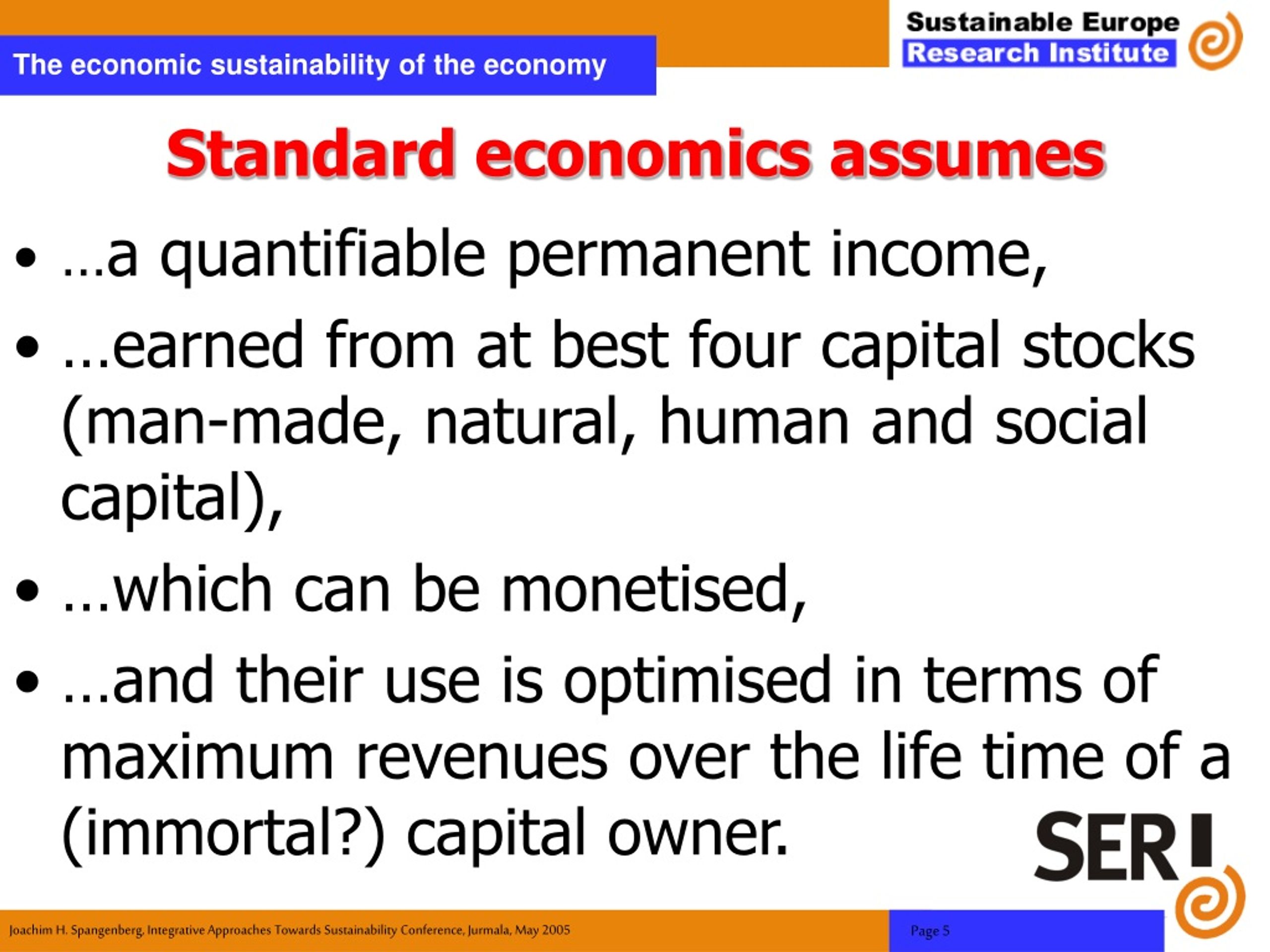 The economic sustainability of the economy

Sustainable Europe
Research Institute

Standard economics assumes

• …a quantifiable permanent income,
• …earned from at best four capital stocks (man-made, natural, human and social capital),
• …which can be monetised,
• …and their use is optimised in terms of maximum revenues over the life time of a (immortal?) capital owner.

SERI

Joachim H. Spangenberg, Integrative Approaches Towards Sustainability Conference, Jurmala, May 2005

Page 5